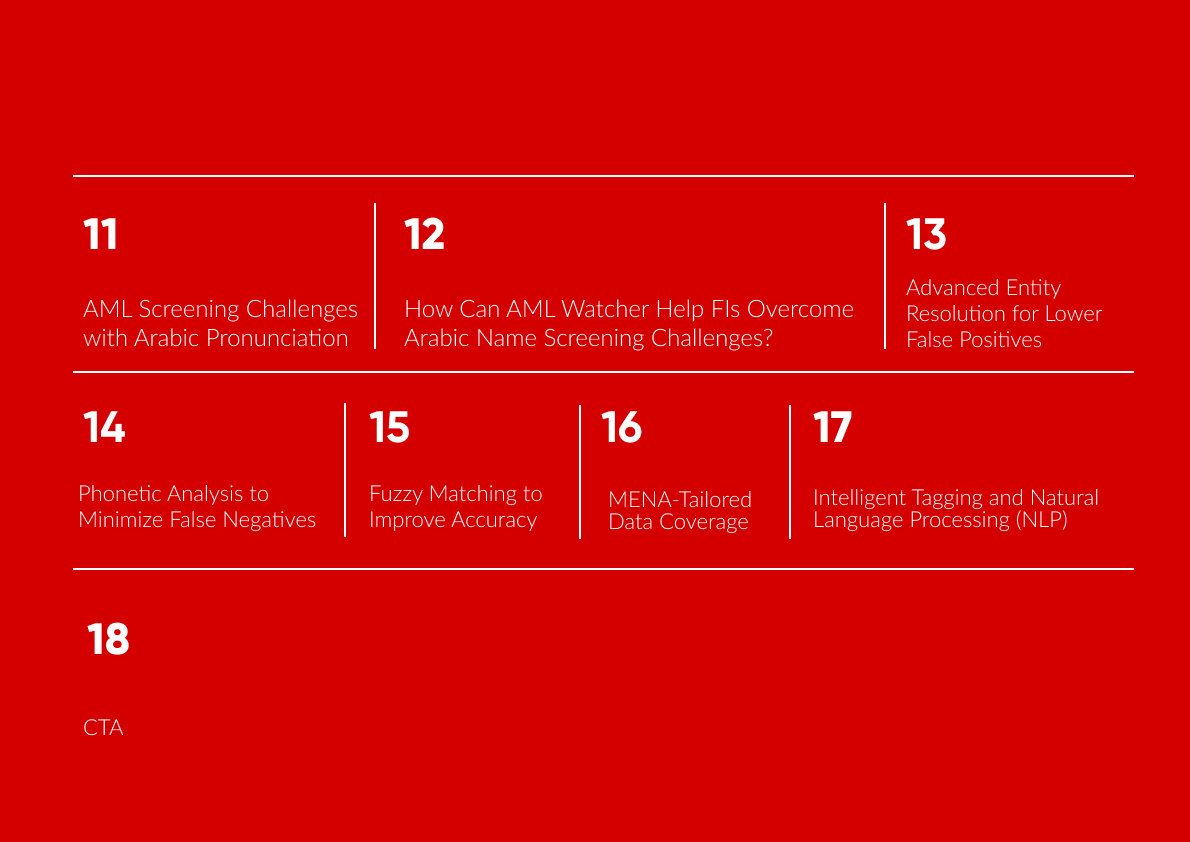 11

AML Screening Challenges with Arabic Pronunciation

12

How Can AML Watcher Help FIs Overcome Arabic Name Screening Challenges?

13

Advanced Entity Resolution for Lower False Positives

14

Phonetic Analysis to Minimize False Negatives

15

Fuzzy Matching to Improve Accuracy

16

MENA-Tailored Data Coverage

17

Intelligent Tagging and Natural Language Processing (NLP)

18

CTA